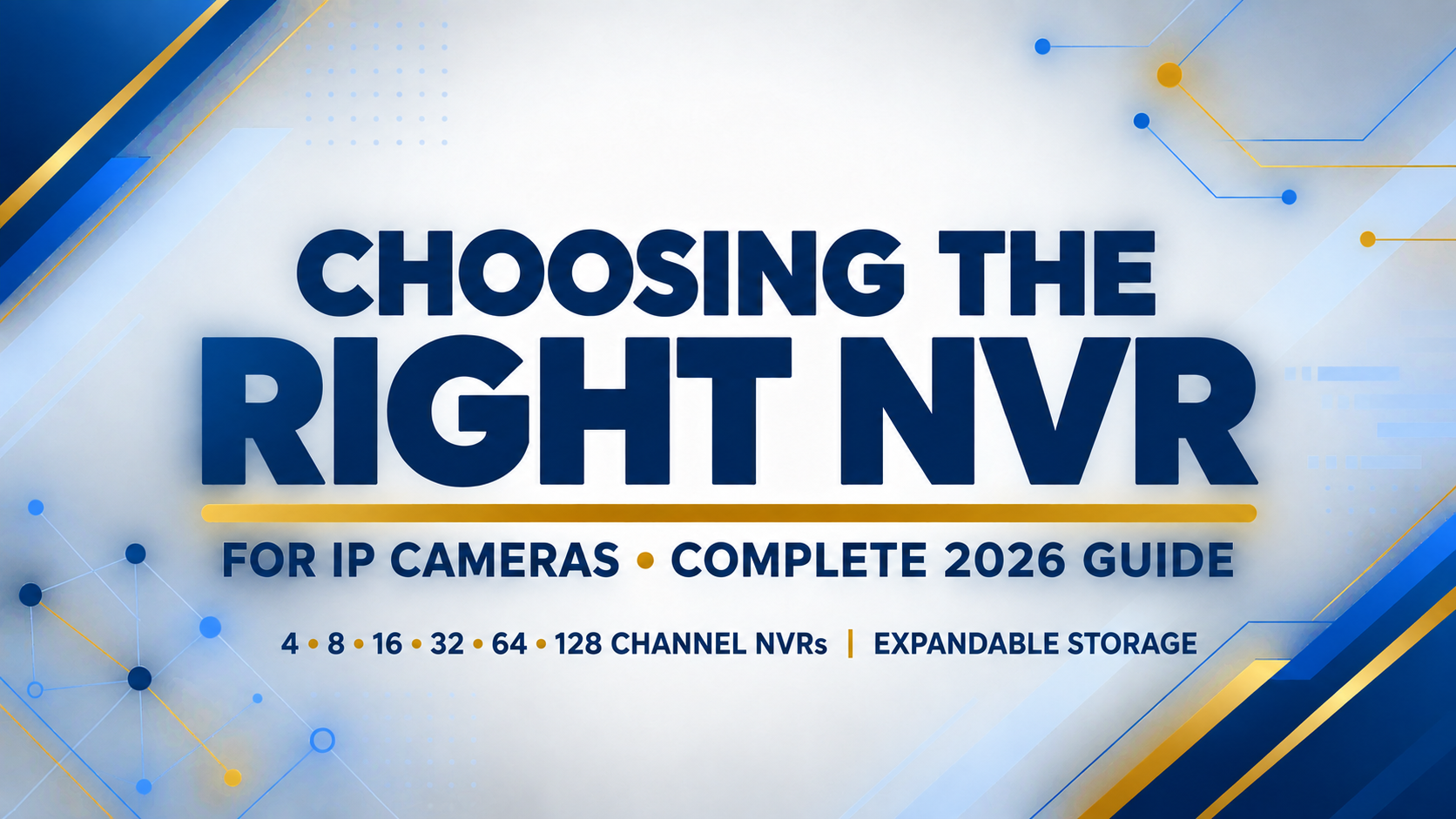 CHOOSING THE
RIGHT NVR

FOR IP CAMERAS • COMPLETE 2026 GUIDE

4 • 8 • 16 • 32 • 64 • 128 CHANNEL NVRs | EXPANDABLE STORAGE